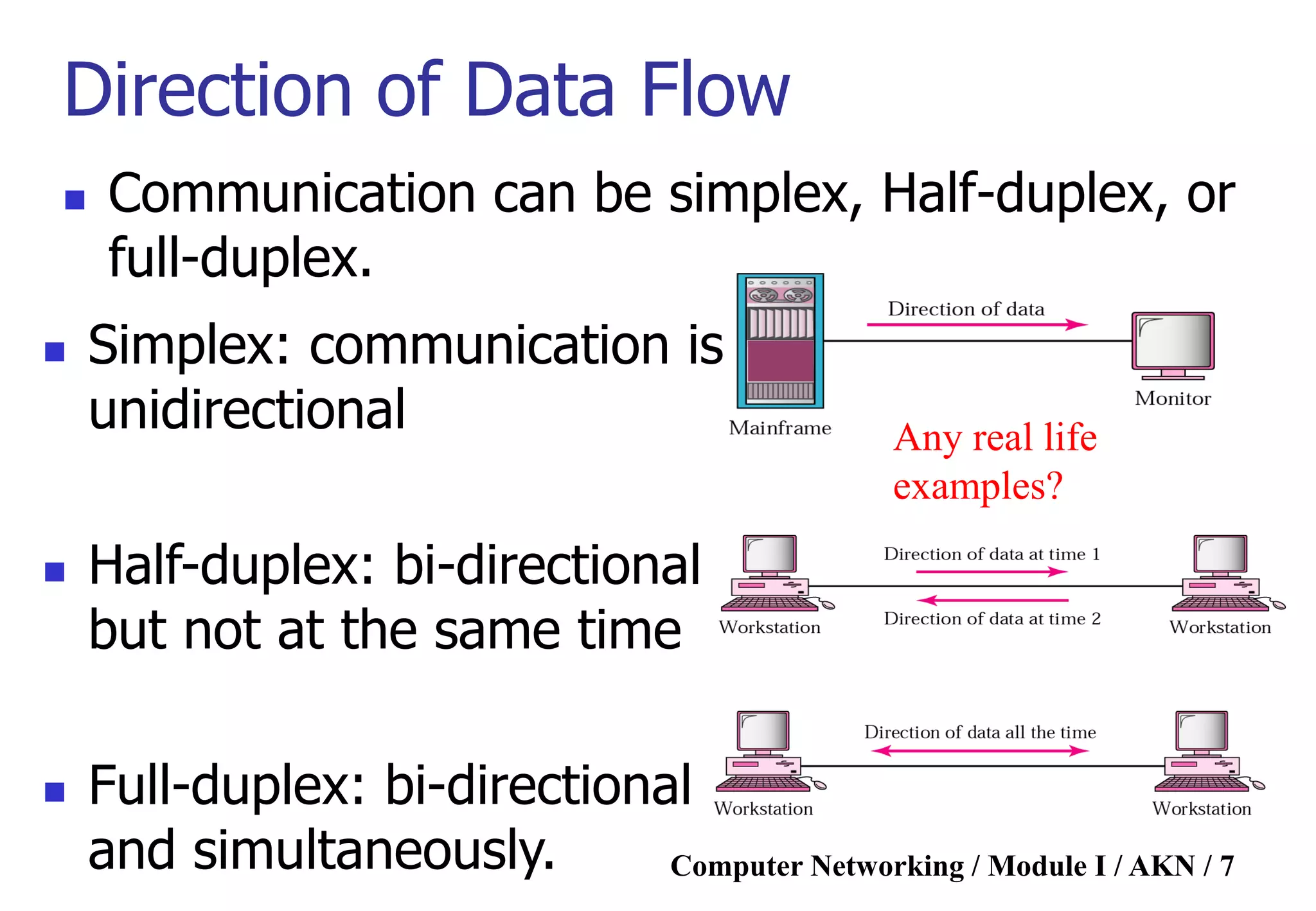 Direction of Data Flow

Communication can be simplex, Half-duplex, or full-duplex.

Simplex: communication is unidirectional

Direction of data

Mainframe

Monitor

Any real life examples?

Half-duplex: bi-directional but not at the same time

Direction of data at time 1

Direction of data at time 2

Workstation

Workstation

Full-duplex: bi-directional and simultaneously.

Direction of data all the time

Workstation

Workstation

Computer Networking / Module I / AKN / 7